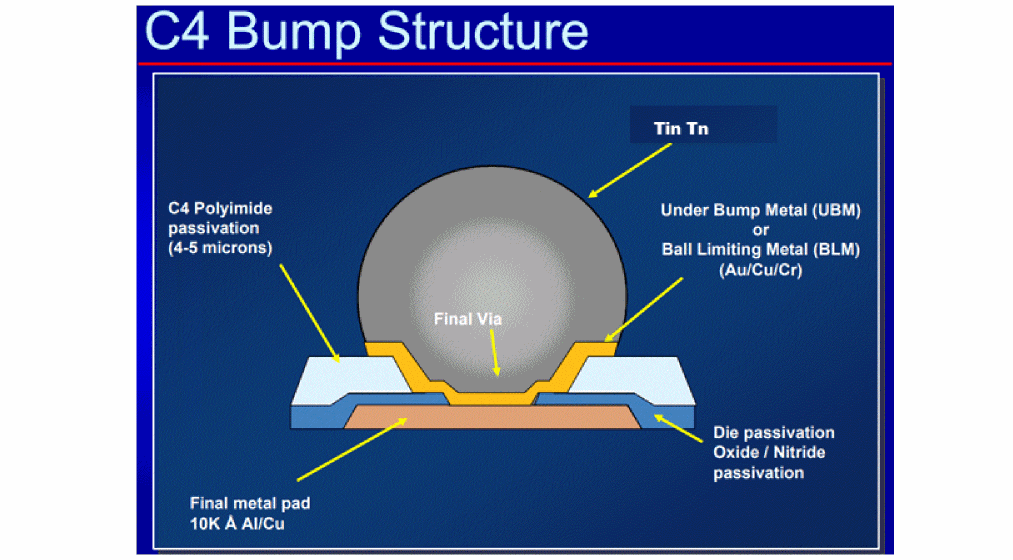 C4 Bump Structure

Tin Tn

C4 Polyimide passivation (4-5 microns)

Under Bump Metal (UBM) or Ball Limiting Metal (BLM) (Au/Cu/Cr)

Final Via

Die passivation Oxide / Nitride passivation

Final metal pad 10K Å Al/Cu